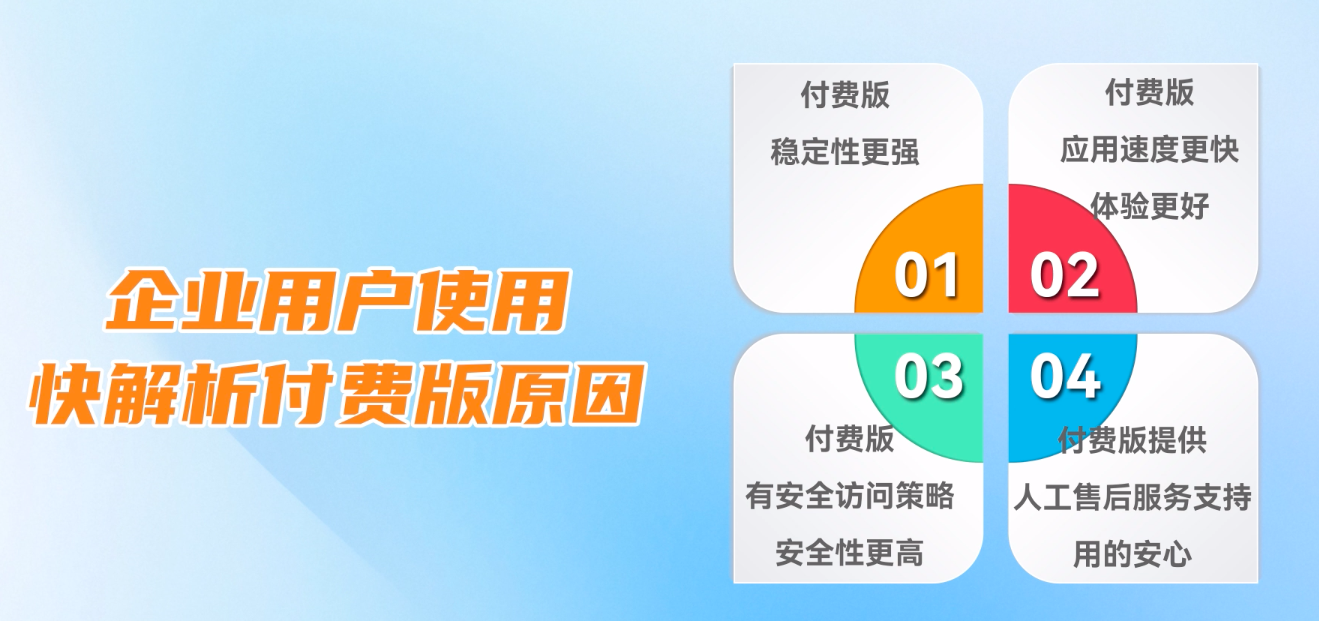 企业用户使用
快解析付费版原因

付费版
稳定性更强

01

付费版
应用速度更快
体验更好

02

03

付费版
有安全访问策略
安全性更高

04

付费版提供
人工售后服务支持
用的安心